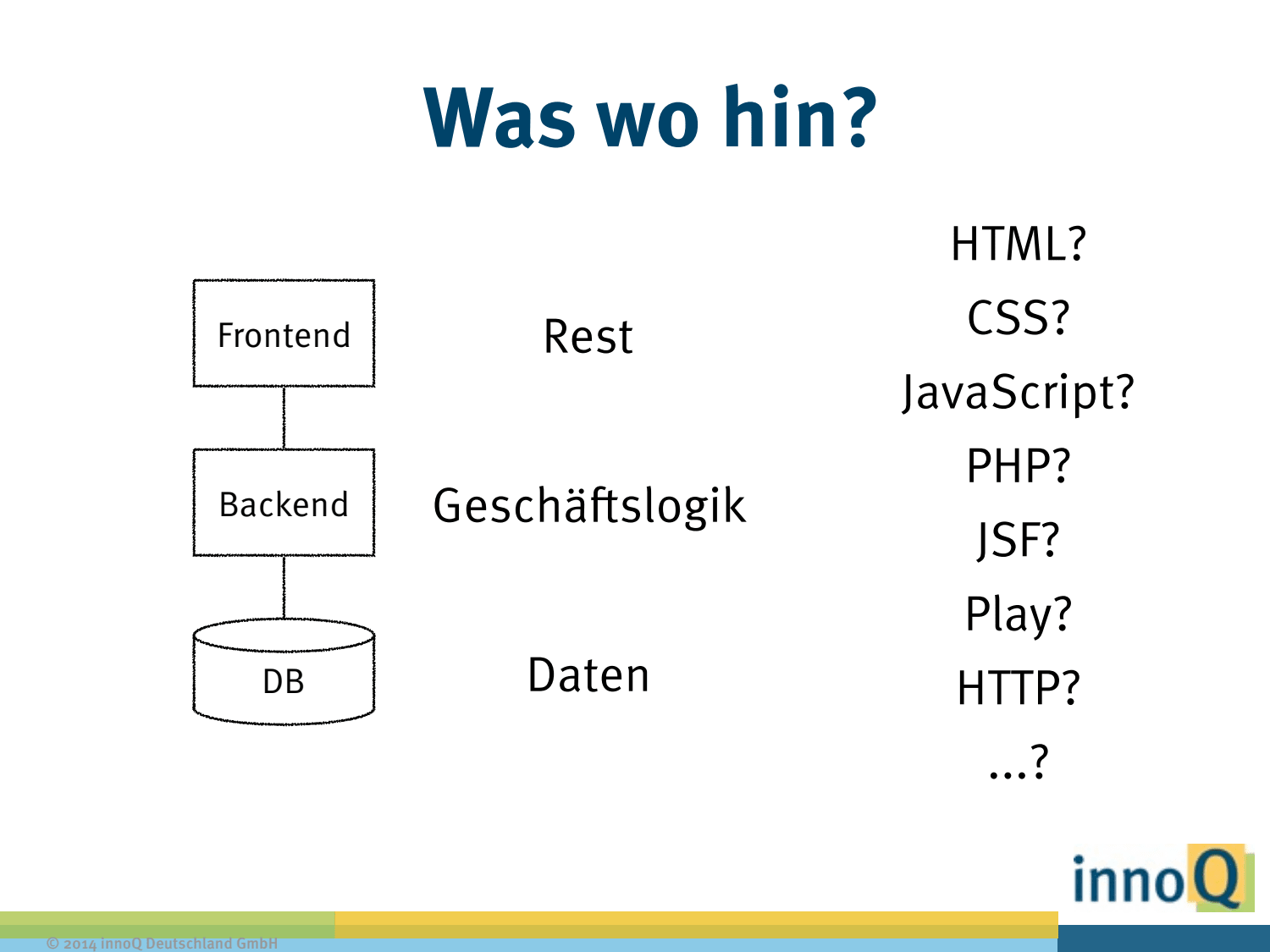 Was wo hin?

Frontend

Backend

DB

Rest

Geschäftslogik

Daten

HTML?
CSS?
JavaScript?
PHP?
JSF?
Play?
HTTP?
...?

innoQ

© 2014 innoQ Deutschland GmbH